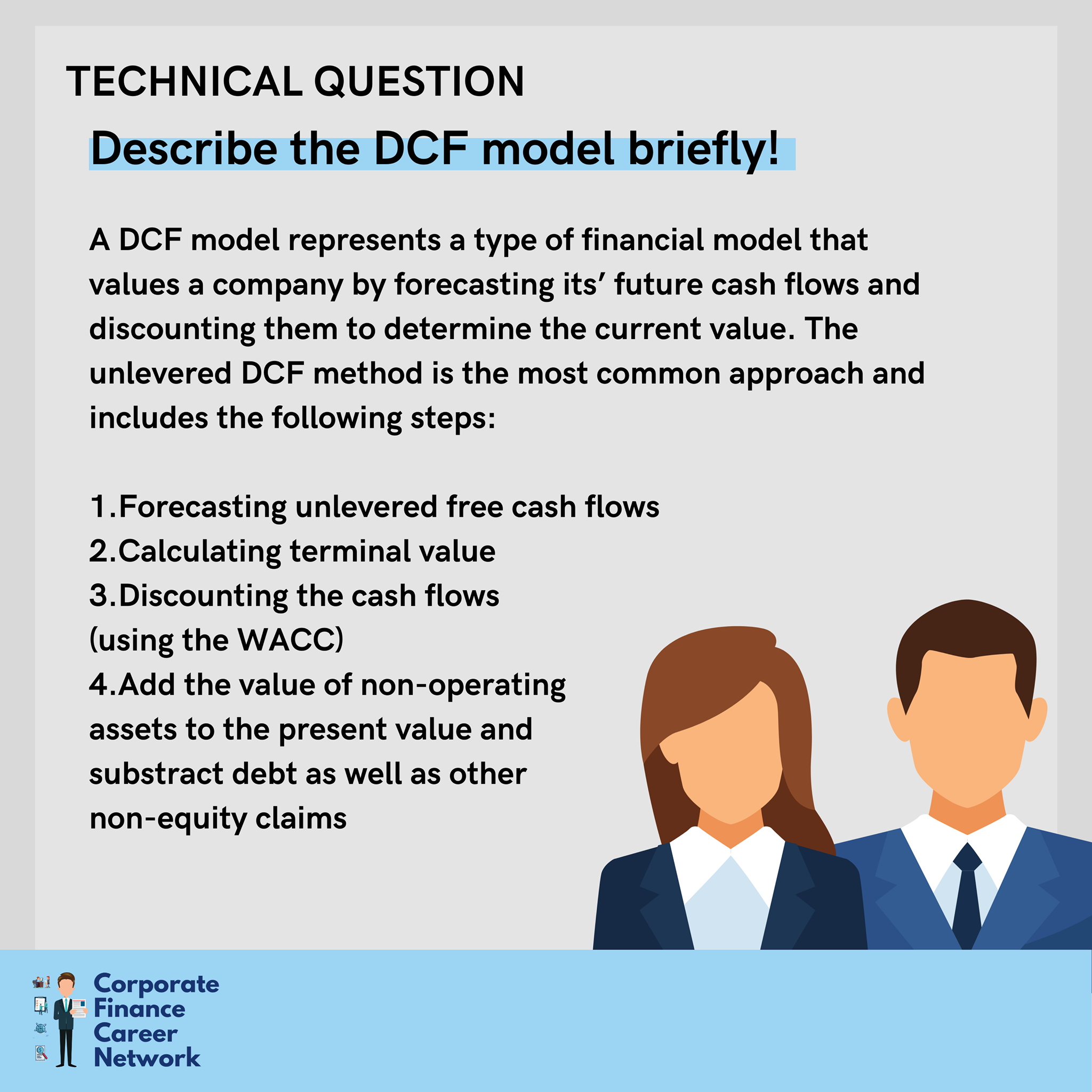 TECHNICAL QUESTION

Describe the DCF model briefly!

A DCF model represents a type of financial model that values a company by forecasting its' future cash flows and discounting them to determine the current value. The unlevered DCF method is the most common approach and includes the following steps:

1.Forecasting unlevered free cash flows
2.Calculating terminal value
3.Discounting the cash flows (using the WACC)
4.Add the value of non-operating assets to the present value and substract debt as well as other non-equity claims

Corporate Finance Career Network